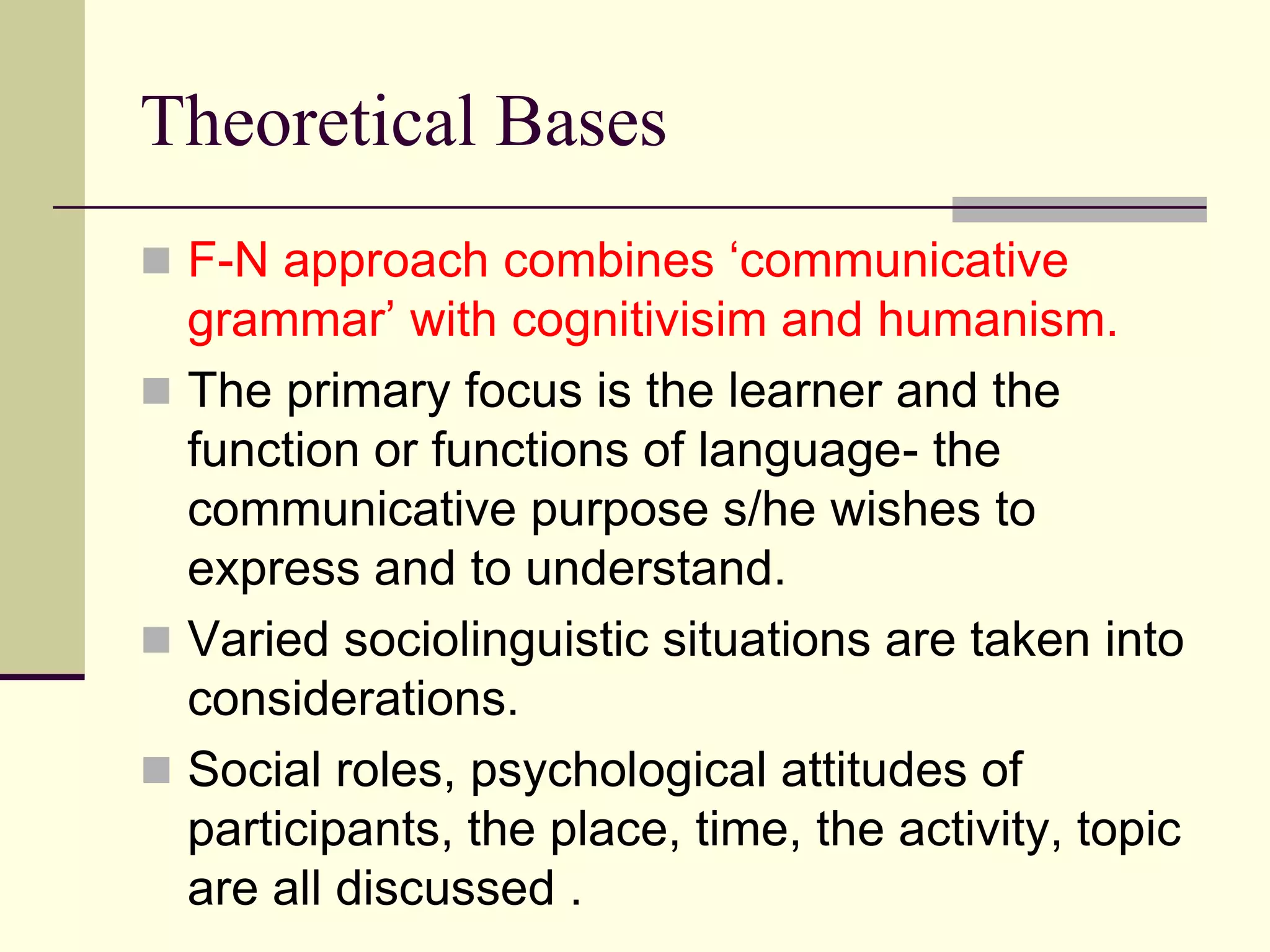 Theoretical Bases

F-N approach combines ‘communicative grammar’ with cognitivisim and humanism.

The primary focus is the learner and the function or functions of language- the communicative purpose s/he wishes to express and to understand.

Varied sociolinguistic situations are taken into considerations.

Social roles, psychological attitudes of participants, the place, time, the activity, topic are all discussed .